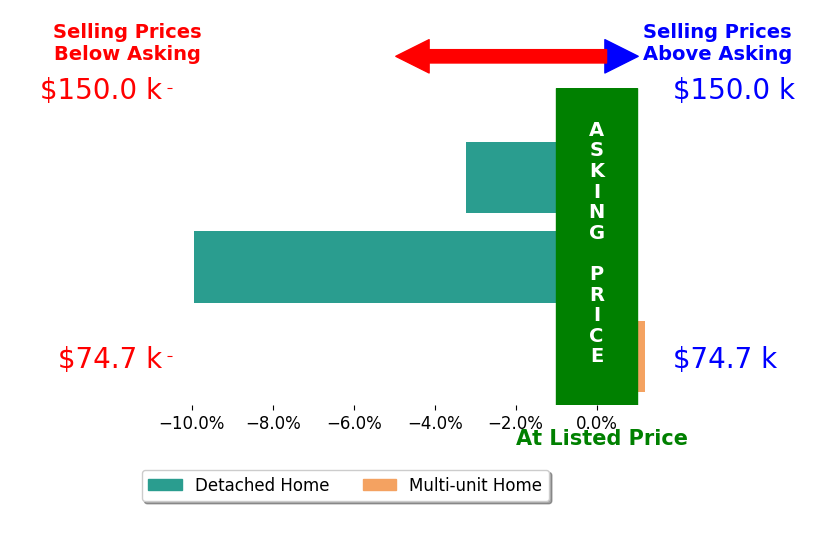 Selling Prices Below Asking

Selling Prices Above Asking

$150.0 k

$150.0 k

ASKING PRICE

$74.7 k

$74.7 k

−10.0%
−8.0%
−6.0%
−4.0%
−2.0%
0.0%

At Listed Price

Detached Home
Multi-unit Home